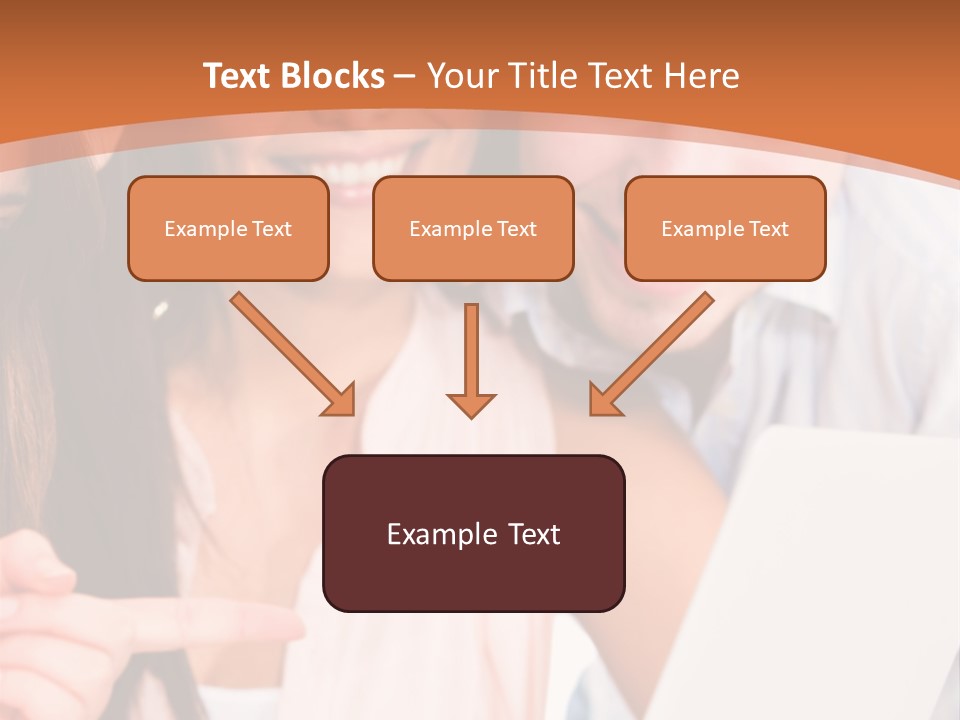 Text Blocks – Your Title Text Here

Example Text

Example Text

Example Text

Example Text